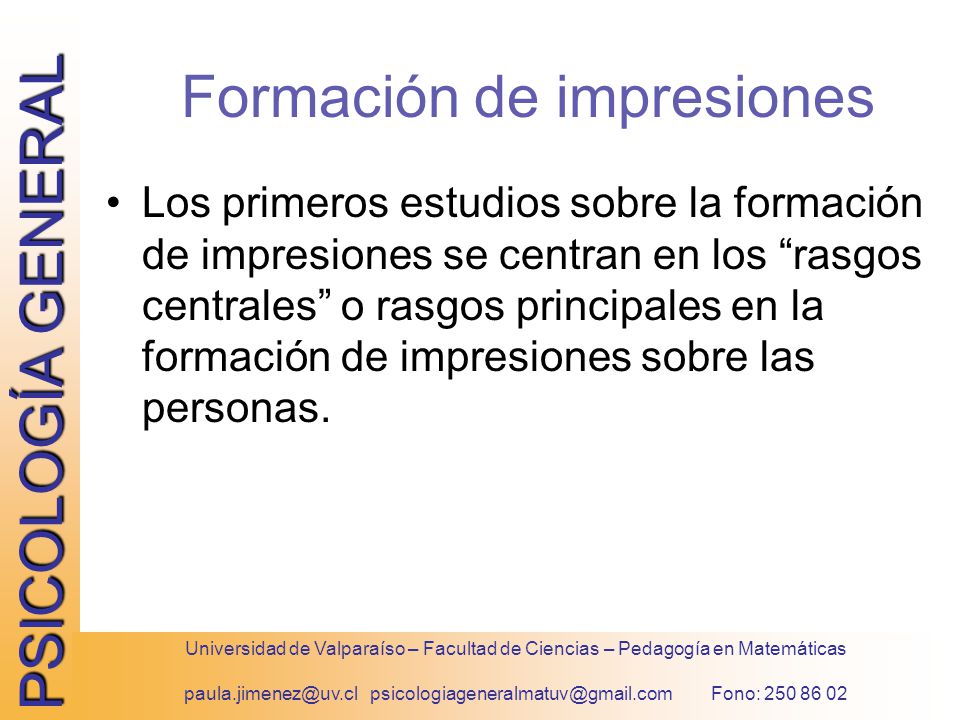 PSICOLOGÍA GENERAL

Formación de impresiones

• Los primeros estudios sobre la formación de impresiones se centran en los “rasgos centrales” o rasgos principales en la formación de impresiones sobre las personas.

Universidad de Valparaíso – Facultad de Ciencias – Pedagogía en Matemáticas

paula.jimenez@uv.cl psicologiageneralmatuv@gmail.com Fono: 250 86 02